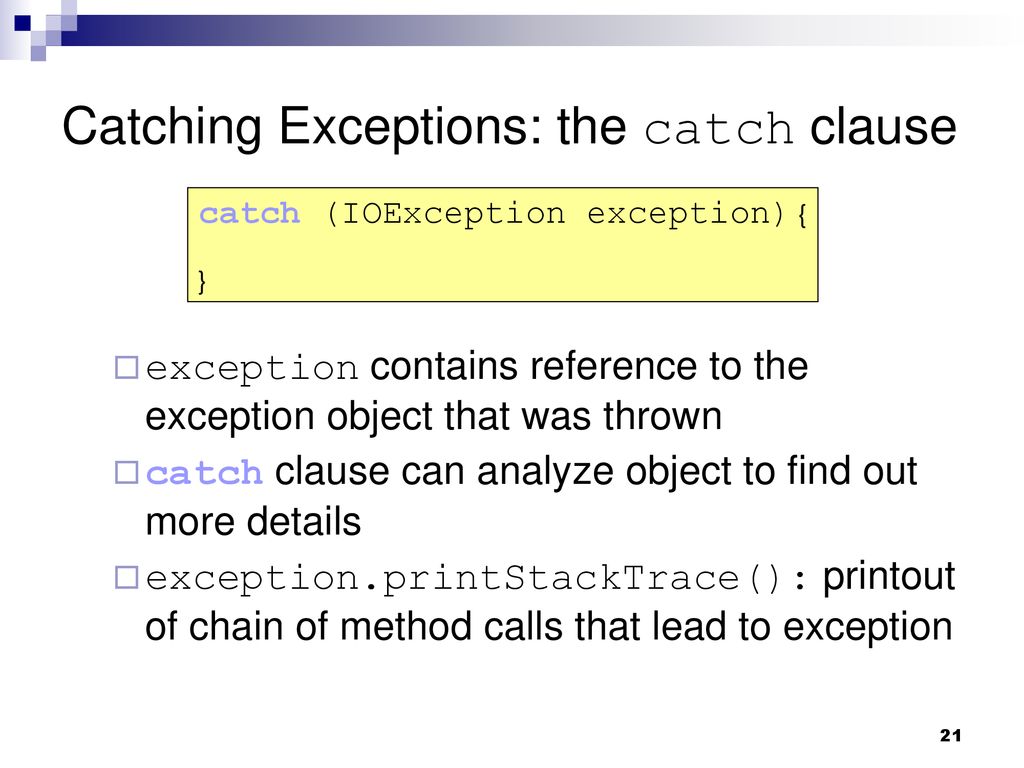 Catching Exceptions: the catch clause

catch (IOException exception){
}

exception contains reference to the exception object that was thrown

catch clause can analyze object to find out more details

exception.printStackTrace(): printout of chain of method calls that lead to exception

21